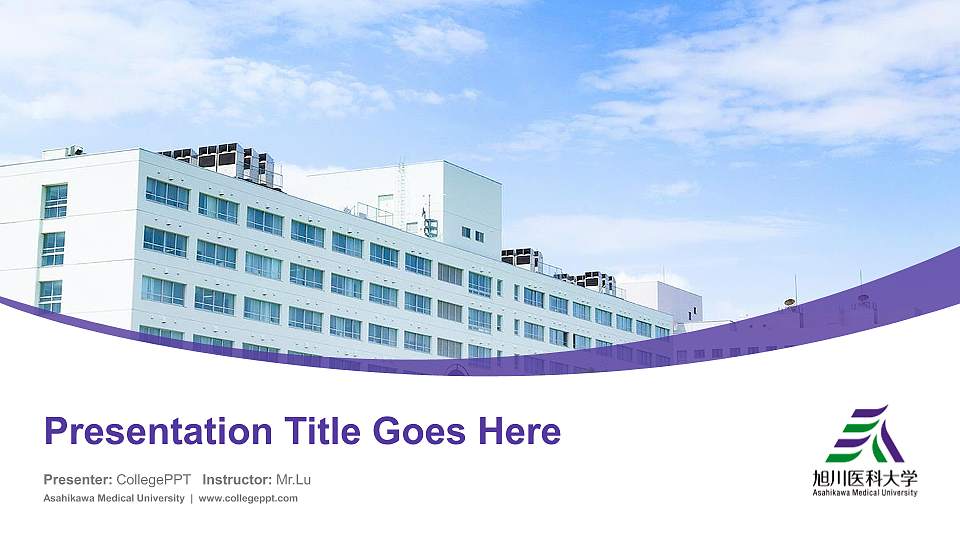 Presentation Title Goes Here

Presenter: CollegePPT Instructor: Mr.Lu

Asahikawa Medical University | www.collegeppt.com

旭川医科大学
Asahikawa Medical University